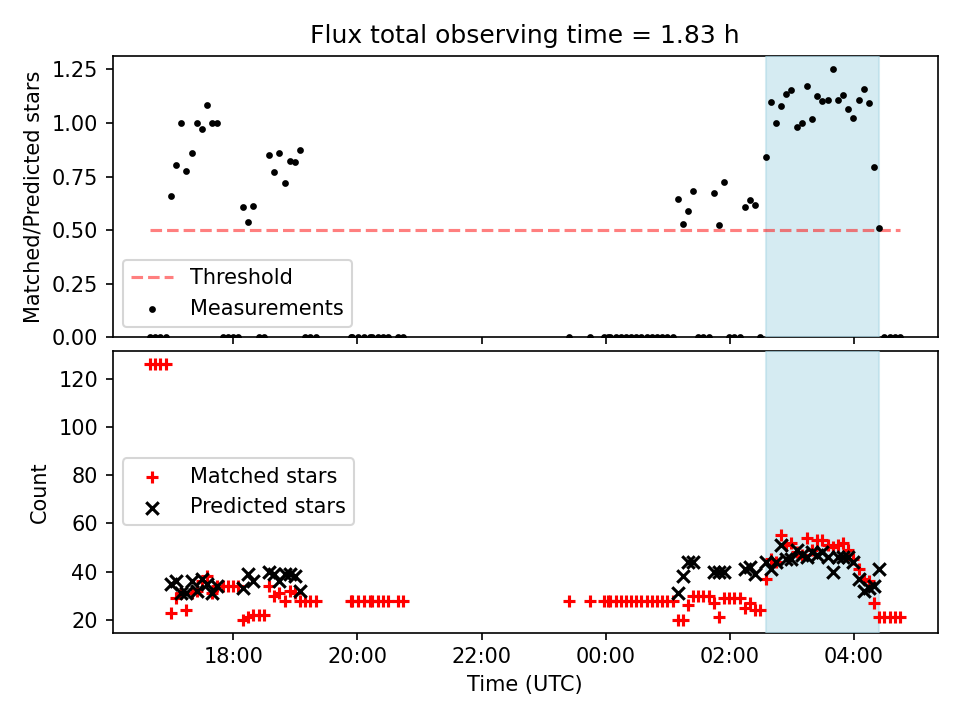 Flux total observing time = 1.83 h

Matched/Predicted stars

1.25
1.00
0.75
0.50
0.25
0.00

Threshold
Measurements

Count

120
100
80
60
40
20

Matched stars
Predicted stars

18:00
20:00
22:00
00:00
02:00
04:00

Time (UTC)